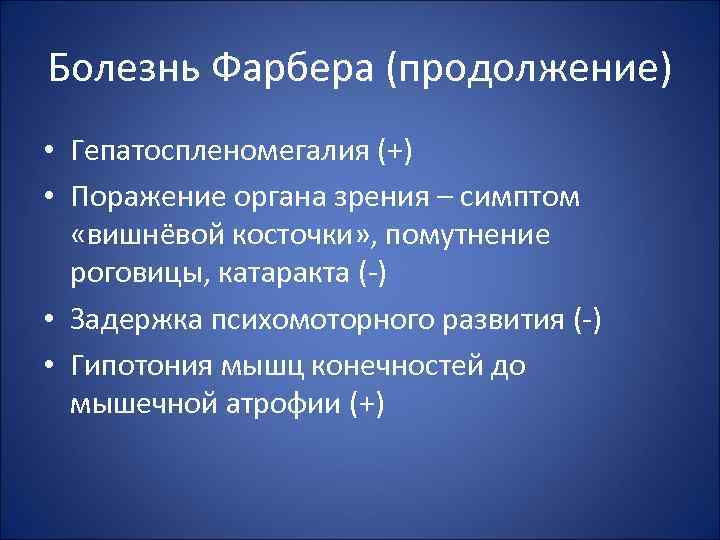 Болезнь Фарбера (продолжение)

• Гепатоспленомегалия (+)
• Поражение органа зрения – симптом «вишнёвой косточки», помутнение роговицы, катаракта (-)
• Задержка психомоторного развития (-)
• Гипотония мышц конечностей до мышечной атрофии (+)